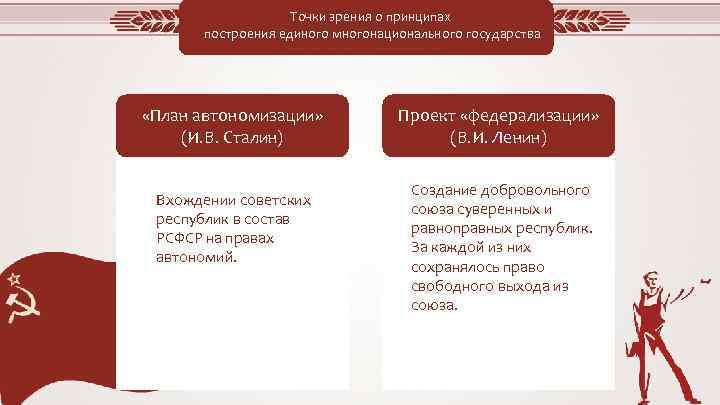 Точки зрения о принципах построения единого многонационального государства

«План автономизации» (И.В. Сталин)

Вхождении советских республик в состав РСФСР на правах автономий.

Проект «федерализации» (В.И. Ленин)

Создание добровольного союза суверенных и равноправных республик. За каждой из них сохранялось право свободного выхода из союза.